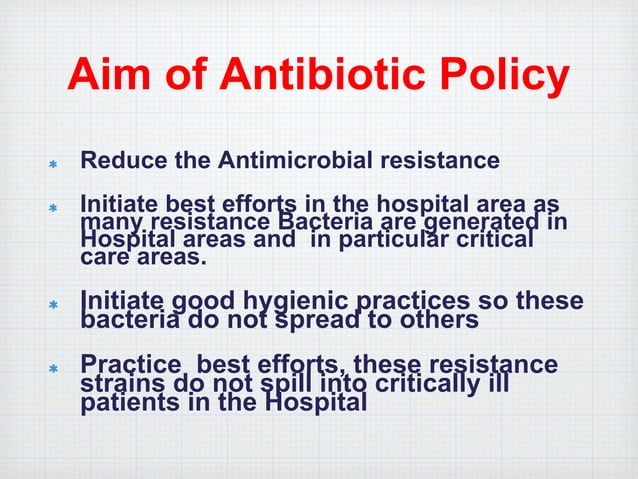 Aim of Antibiotic Policy

* Reduce the Antimicrobial resistance

* Initiate best efforts in the hospital area as many resistance Bacteria are generated in Hospital areas and  in particular critical care areas.

* Initiate good hygienic practices so these bacteria do not spread to others

* Practice  best efforts, these resistance strains do not spill into critically ill patients in the Hospital